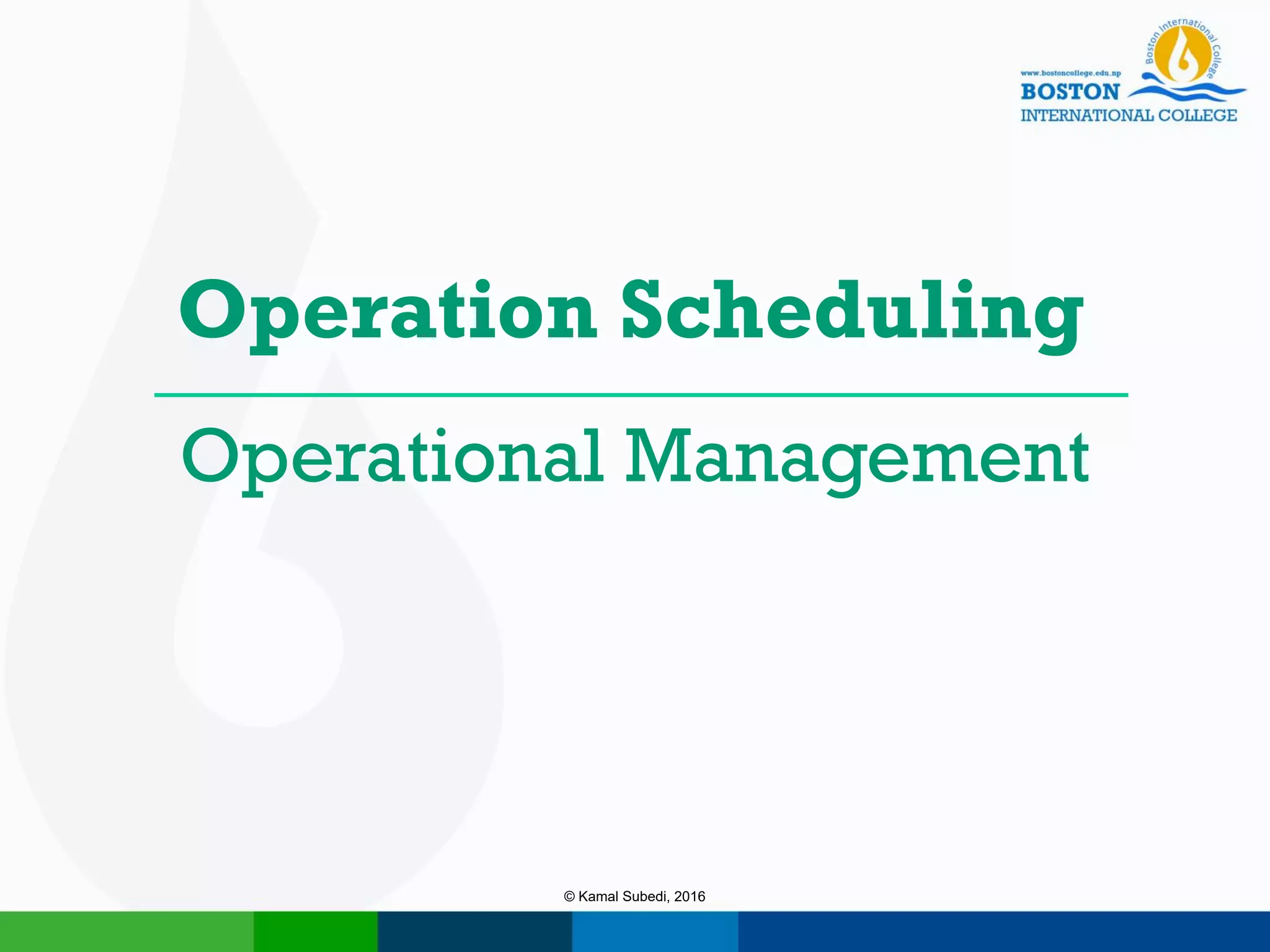 Boston International College

www.bostoncollege.edu.np
BOSTON
INTERNATIONAL COLLEGE

Operation Scheduling

Operational Management

© Kamal Subedi, 2016